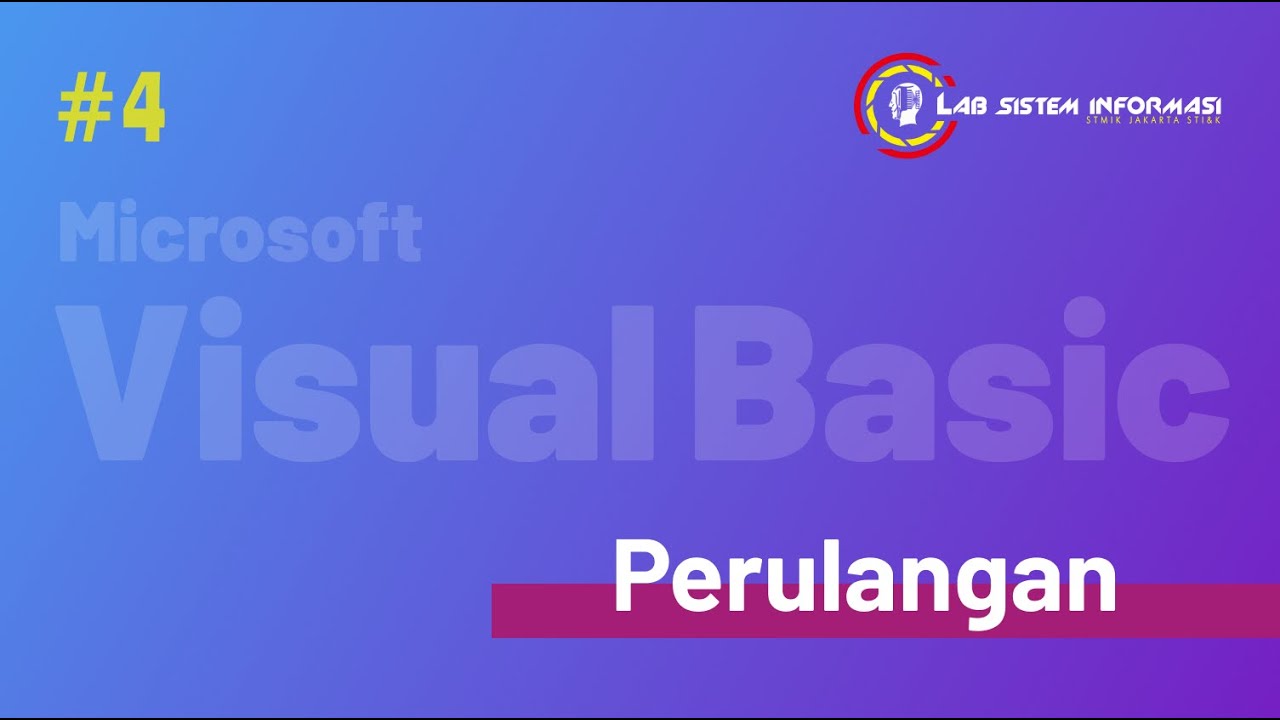 #4

LAB SISTEM INFORMASI
STMIK JAKARTA STI&K

Microsoft
Visual Basic

Perulangan